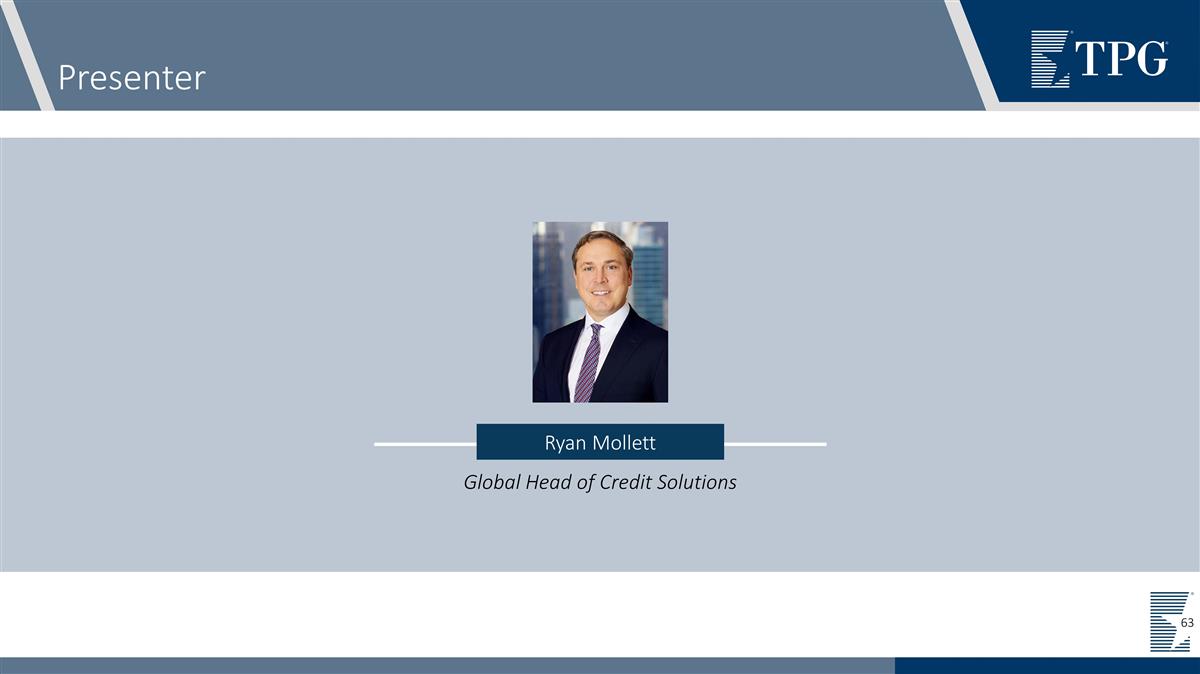 Presenter

TPG

Ryan Mollett

Global Head of Credit Solutions

63